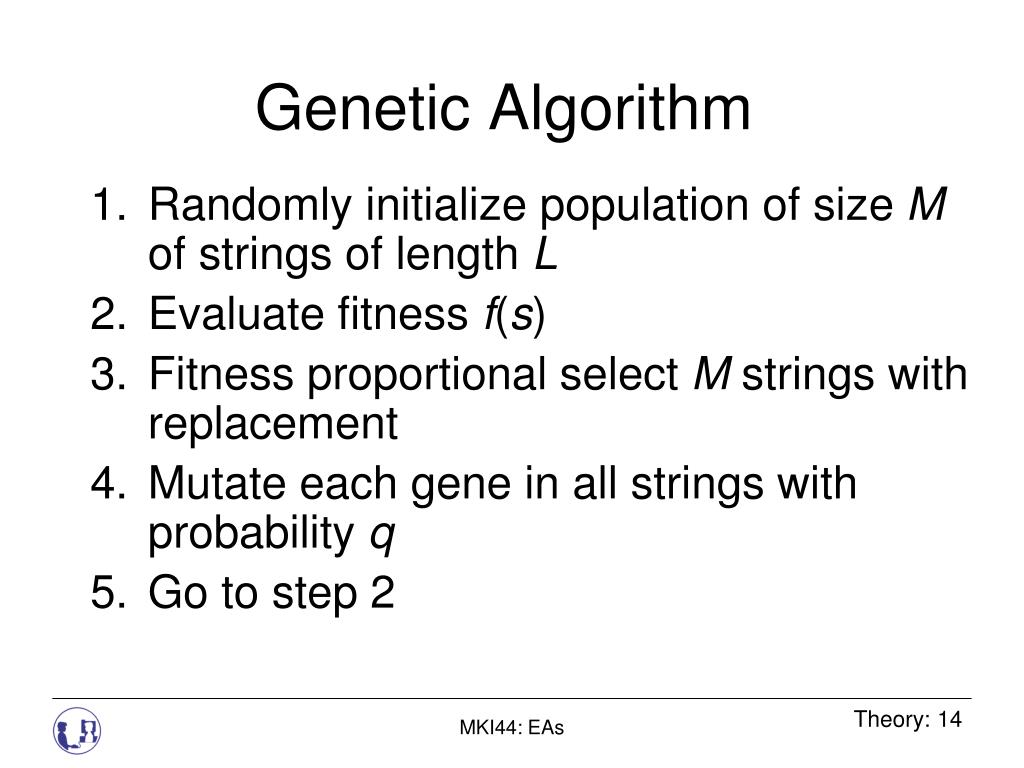 Genetic Algorithm

1. Randomly initialize population of size $M$ of strings of length $L$
2. Evaluate fitness $f(s)$
3. Fitness proportional select $M$ strings with replacement
4. Mutate each gene in all strings with probability $q$
5. Go to step 2

MKI44: EAs

Theory: 14